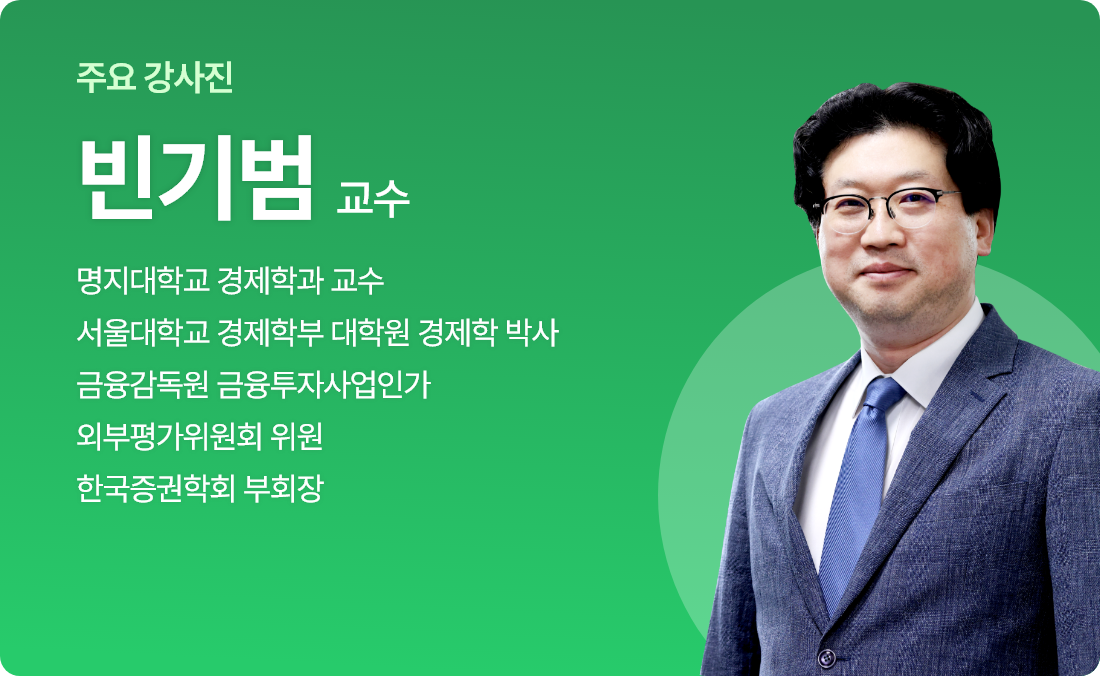 주요 강사진

빈기범 교수

명지대학교 경제학과 교수
서울대학교 경제학부 대학원 경제학 박사
금융감독원 금융투자사업인가
외부평가위원회 위원
한국증권학회 부회장